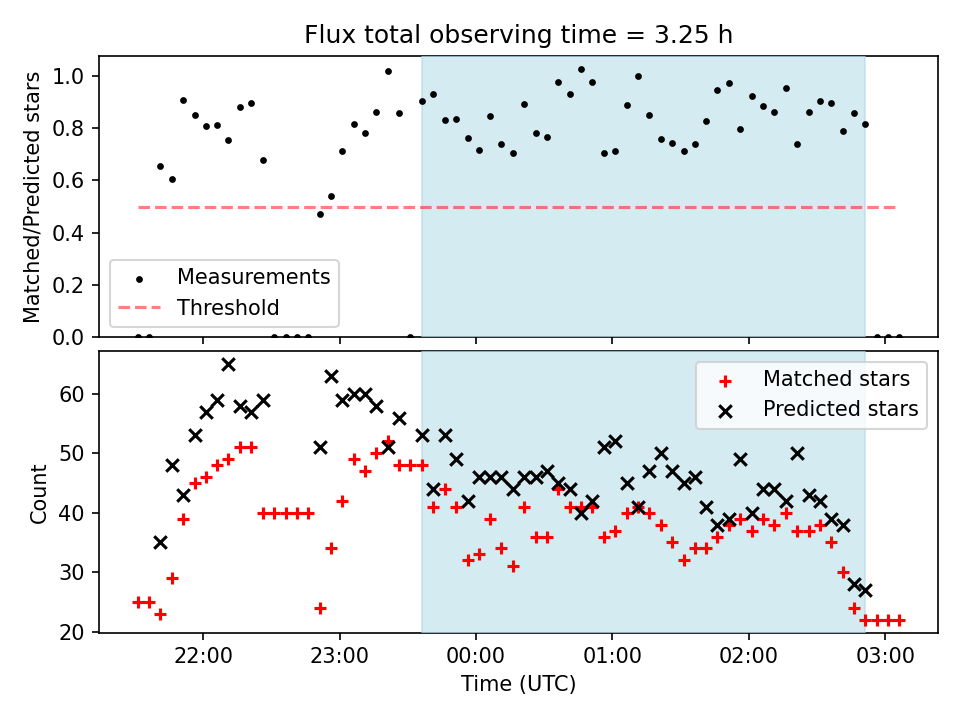 Flux total observing time = 3.25 h

Matched/Predicted stars

1.0
0.8
0.6
0.4
0.2
0.0

Measurements
Threshold

Count

60
50
40
30
20

Matched stars
Predicted stars

22:00
23:00
00:00
01:00
02:00
03:00

Time (UTC)